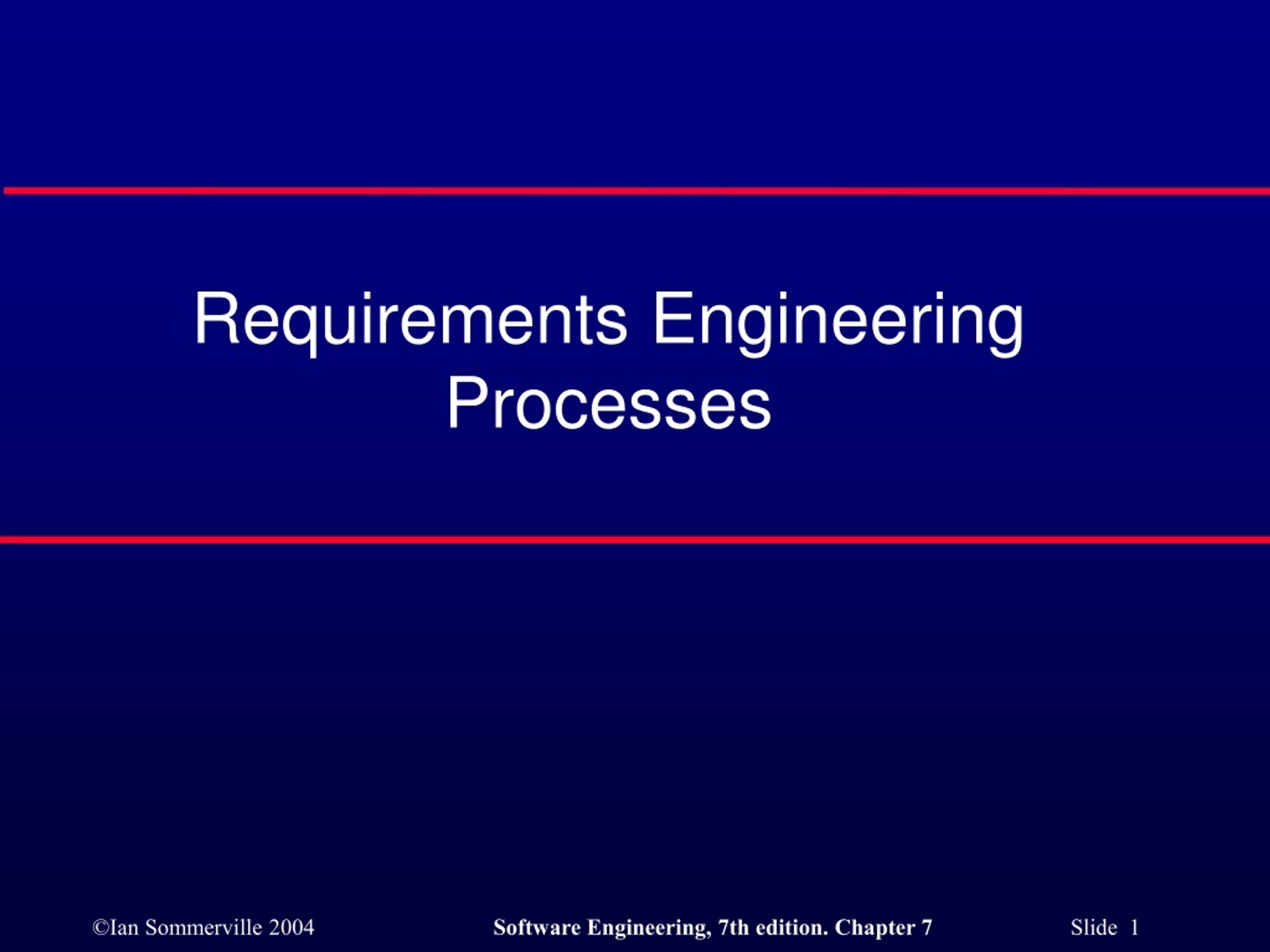 Requirements Engineering Processes

©Ian Sommerville 2004

Software Engineering, 7th edition. Chapter 7

Slide 1